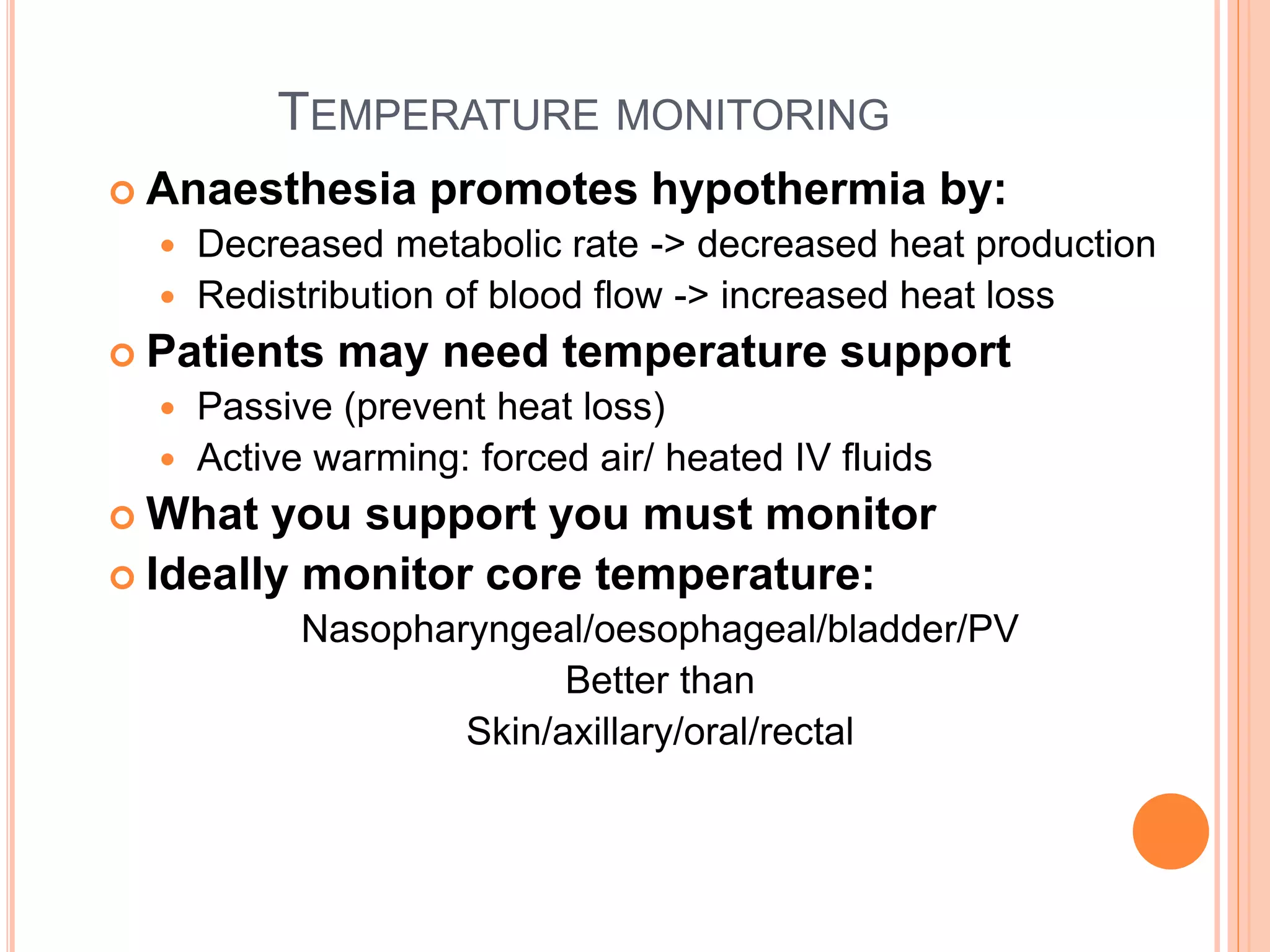 TEMPERATURE MONITORING

Anaesthesia promotes hypothermia by:

- Decreased metabolic rate -> decreased heat production
- Redistribution of blood flow -> increased heat loss

Patients may need temperature support

- Passive (prevent heat loss)
- Active warming: forced air/ heated IV fluids

What you support you must monitor

Ideally monitor core temperature:

Nasopharyngeal/oesophageal/bladder/PV

Better than

Skin/axillary/oral/rectal